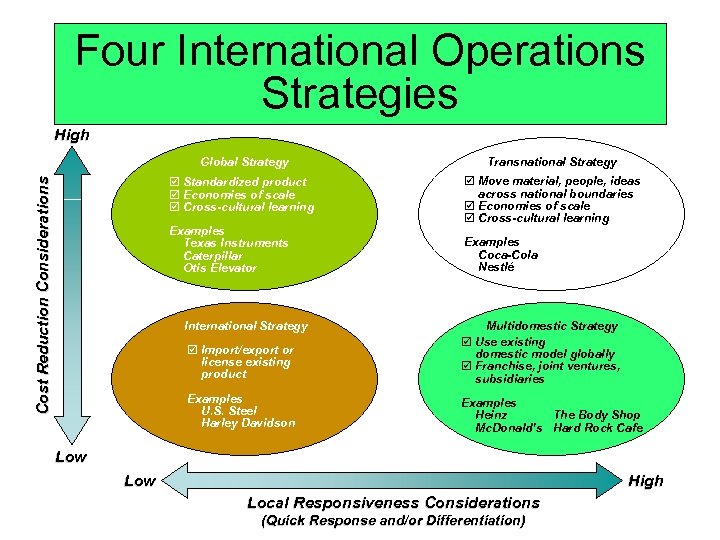 Four International Operations Strategies

High

Cost Reduction Considerations

Low

Global Strategy
☑ Standardized product
☑ Economies of scale
☑ Cross-cultural learning

Examples
Texas Instruments
Caterpillar
Otis Elevator

Transnational Strategy
☑ Move material, people, ideas across national boundaries
☑ Economies of scale
☑ Cross-cultural learning

Examples
Coca-Cola
Nestlé

International Strategy
☑ Import/export or license existing product

Examples
U.S. Steel
Harley Davidson

Multidomestic Strategy
☑ Use existing domestic model globally
☑ Franchise, joint ventures, subsidiaries

Examples
Heinz
McDonald's
The Body Shop
Hard Rock Cafe

Low

High

Local Responsiveness Considerations
(Quick Response and/or Differentiation)